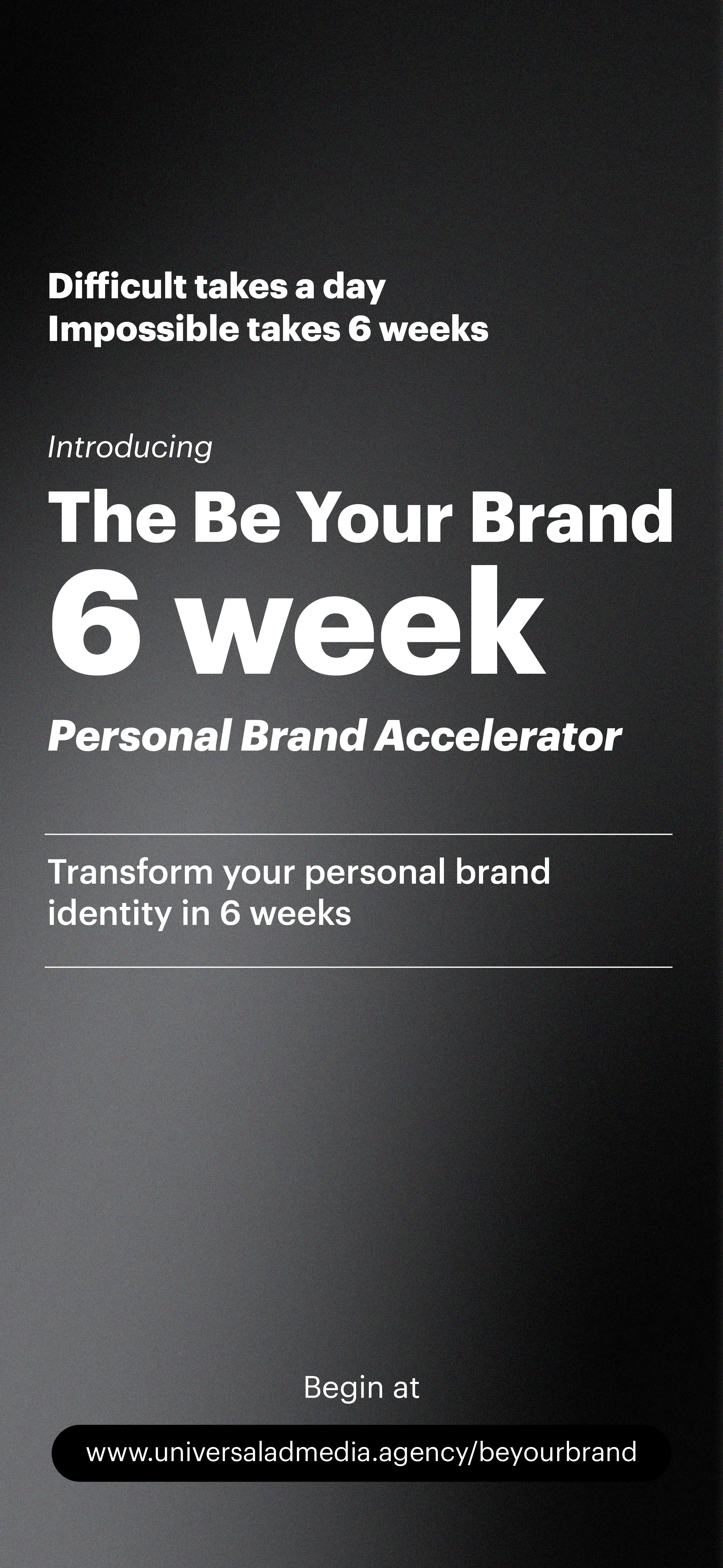 Difficult takes a day
Impossible takes 6 weeks

Introducing

The Be Your Brand
6 week
Personal Brand Accelerator

Transform your personal brand identity in 6 weeks

Begin at

www.universaladmedia.agency/beyourbrand